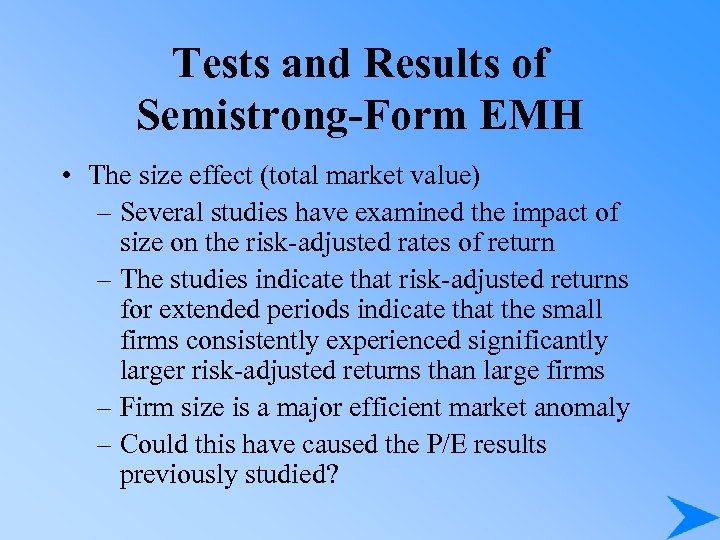 Tests and Results of Semistrong-Form EMH

• The size effect (total market value)
– Several studies have examined the impact of size on the risk-adjusted rates of return
– The studies indicate that risk-adjusted returns for extended periods indicate that the small firms consistently experienced significantly larger risk-adjusted returns than large firms
– Firm size is a major efficient market anomaly
– Could this have caused the P/E results previously studied?